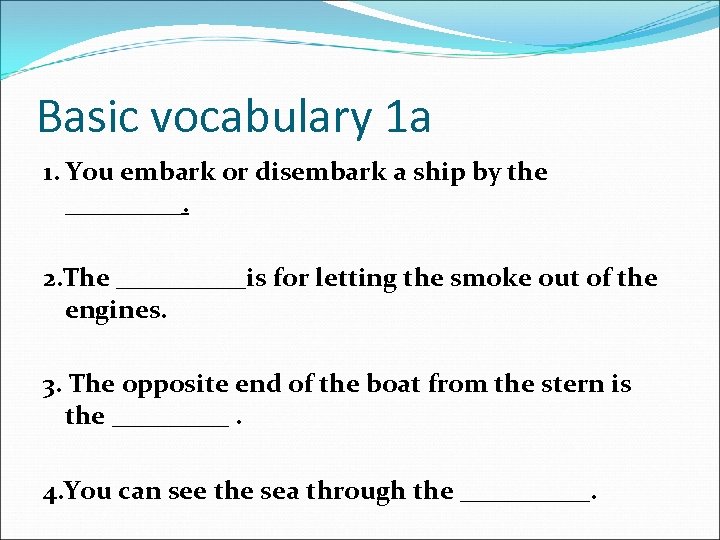 Basic vocabulary 1a

1. You embark or disembark a ship by the _________.

2.The __________is for letting the smoke out of the engines.

3. The opposite end of the boat from the stern is the _________ .

4.You can see the sea through the __________.